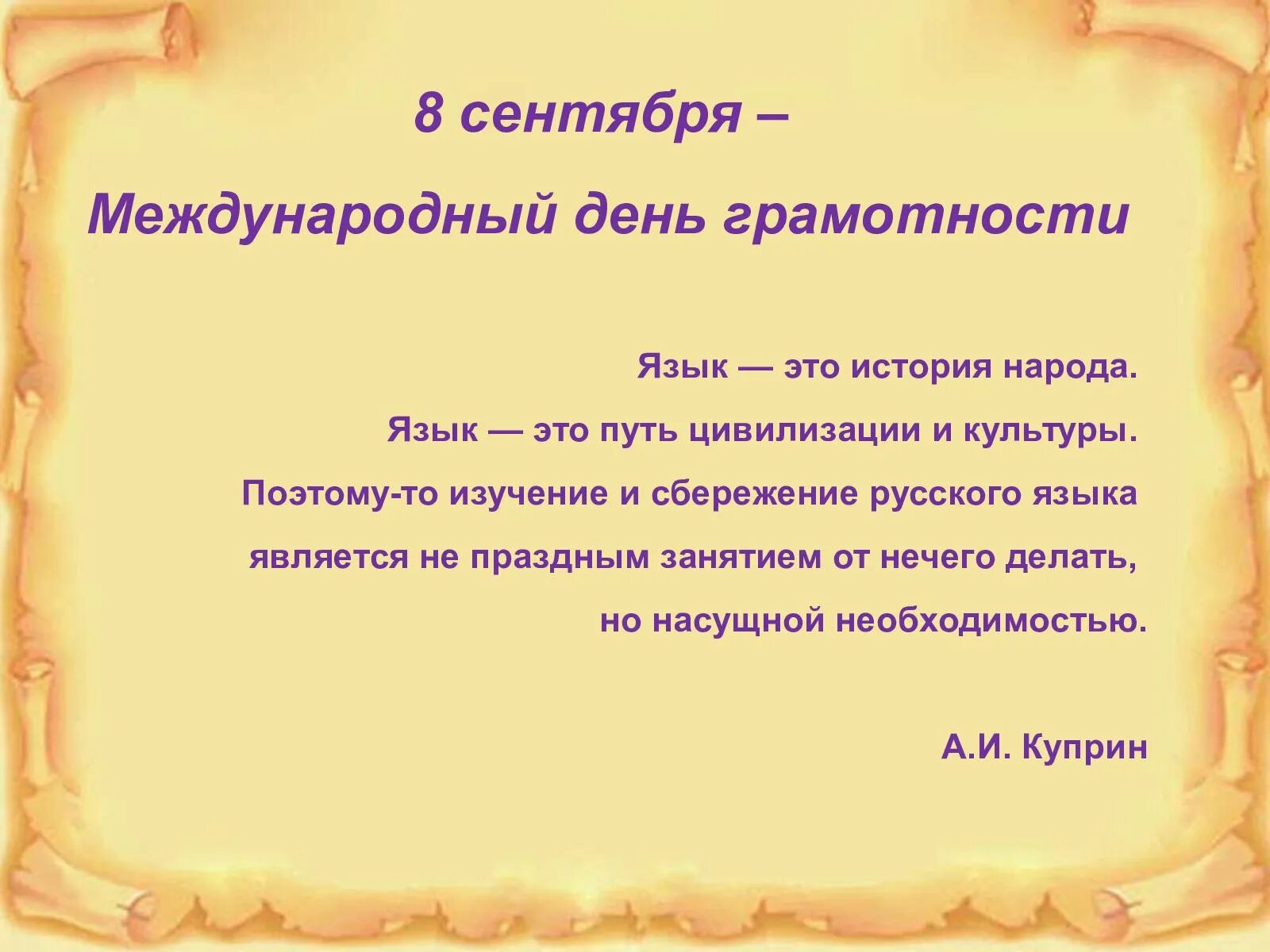 8 сентября –

Международный день грамотности

Язык — это история народа.

Язык — это путь цивилизации и культуры.

Поэтому-то изучение и сбережение русского языка

является не праздным занятием от нечего делать,

но насущной необходимостью.

А.И. Куприн